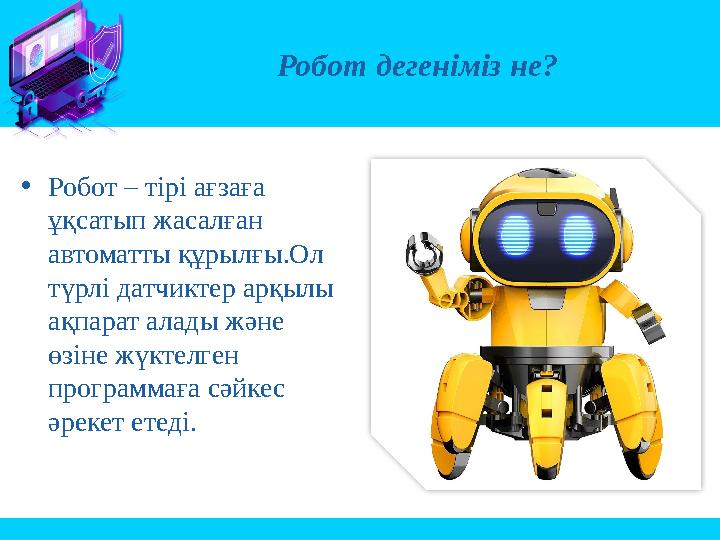 Робот дегеніміз не?

• Робот – тірі ағзаға ұқсатып жасалған автоматты құрылғы.Ол түрлі датчиктер арқылы ақпарат алады және өзіне жүктелген программаға сәйкес әрекет етеді.